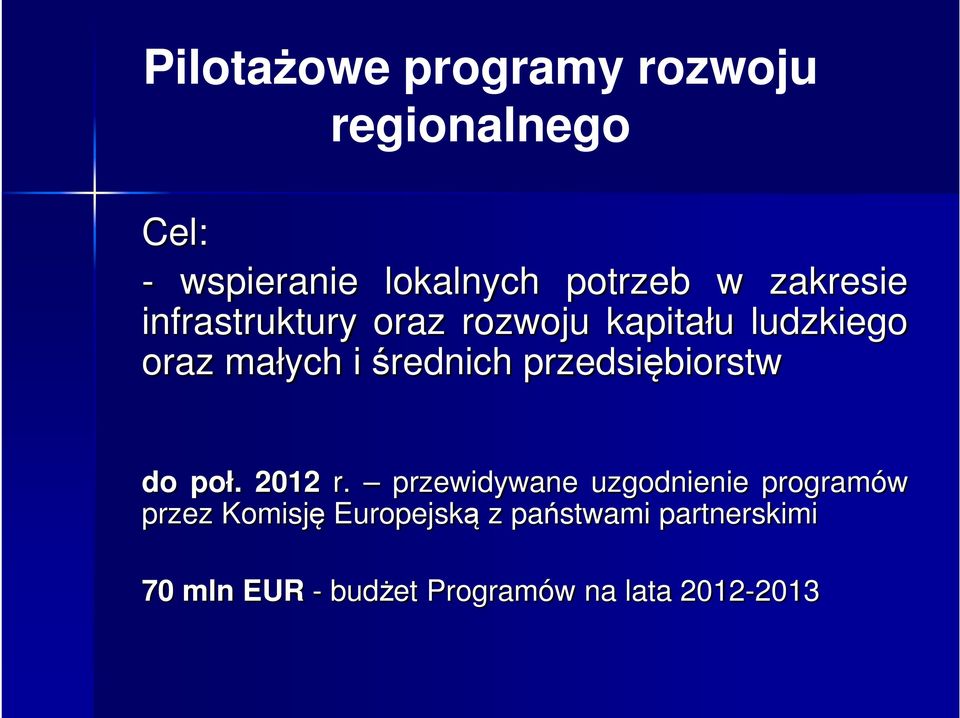 Pilotażowe programy rozwoju regionalnego

Cel:

- wspieranie lokalnych potrzeb w zakresie infrastruktury oraz rozwoju kapitału ludzkiego oraz małych i średnich przedsiębiorstw

do poł. 2012 r. – przewidywane uzgodnienie programów przez Komisję Europejską z państwami partnerskimi

70 mln EUR - budżet Programów na lata 2012-2013